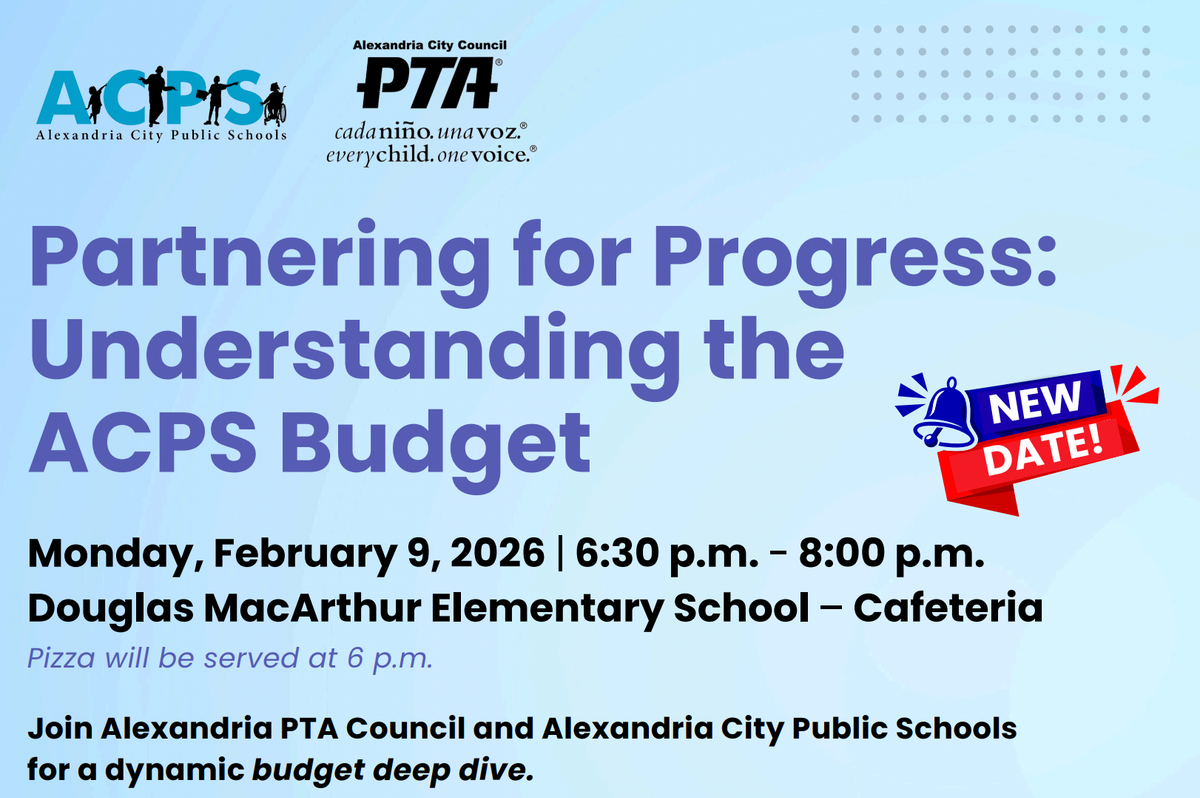 ACPS
Alexandria City Public Schools

Alexandria City Council
PTA®
cada niño. una voz.®
every child. one voice.®

Partnering for Progress: Understanding the ACPS Budget

NEW DATE!

Monday, February 9, 2026 | 6:30 p.m. - 8:00 p.m.
Douglas MacArthur Elementary School – Cafeteria
Pizza will be served at 6 p.m.

Join Alexandria PTA Council and Alexandria City Public Schools for a dynamic budget deep dive.